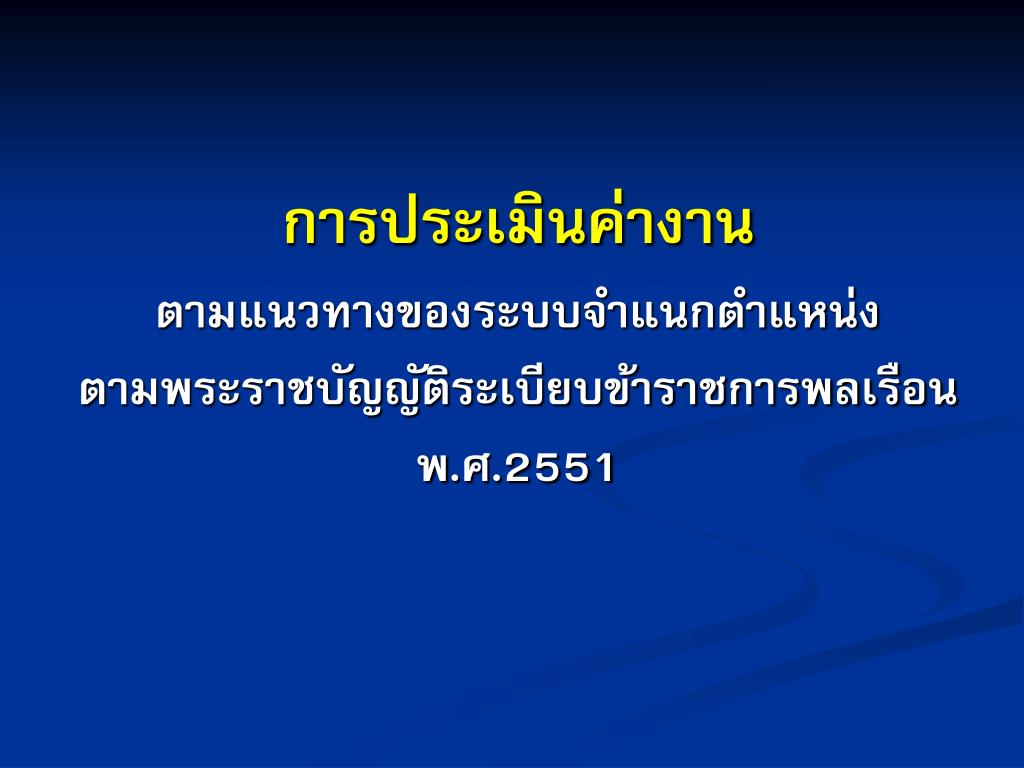 การประเมินค่างาน

ตามแนวทางของระบบจำแนกตำแหน่ง ตามพระราชบัญญัติระเบียบข้าราชการพลเรือน พ.ศ.2551